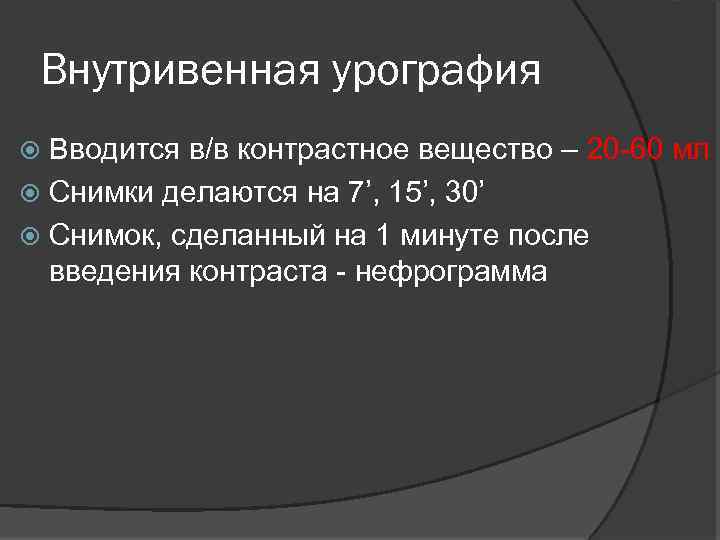 Внутривенная урография

Вводится в/в контрастное вещество – 20-60 мл

Снимки делаются на 7’, 15’, 30’

Снимок, сделанный на 1 минуте после введения контраста - нефрограмма